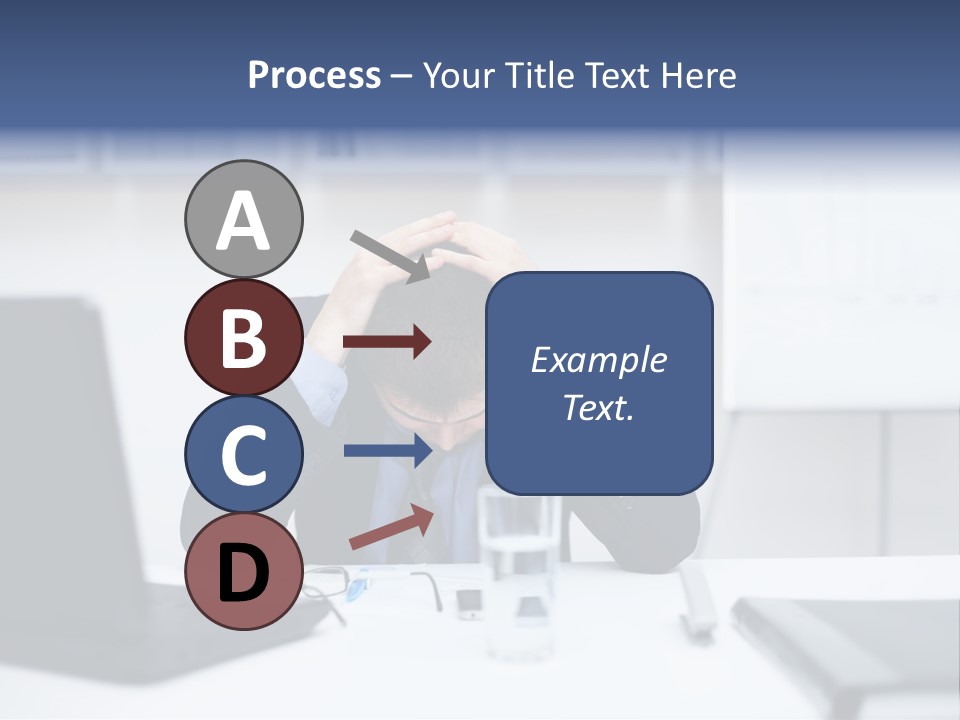 Process – Your Title Text Here

A

B

C

D

Example Text.